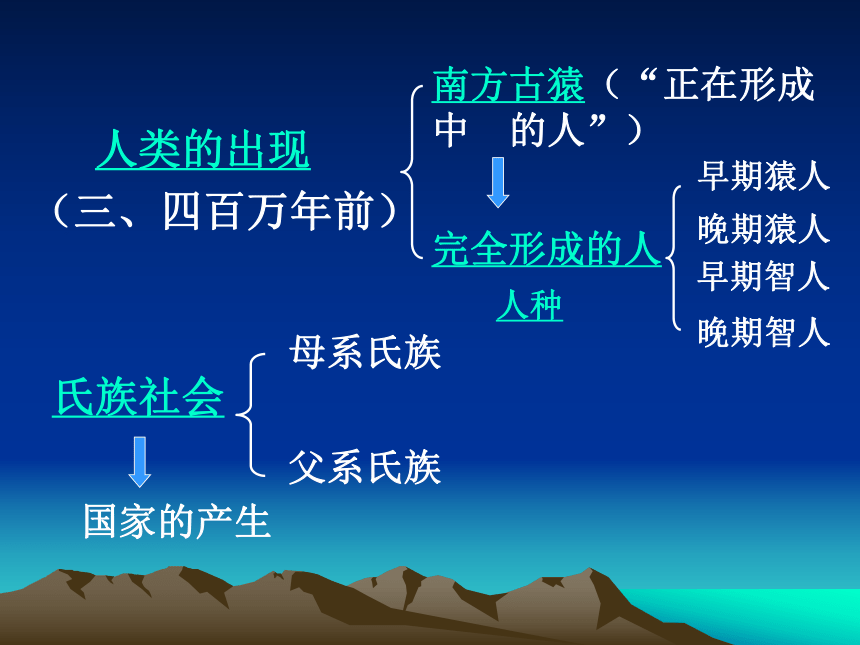 人类的出现
（三、四百万年前）

南方古猿（“正在形成中　的人”）

完全形成的人

人种

早期猿人
晚期猿人
早期智人
晚期智人

氏族社会

母系氏族
父系氏族

国家的产生